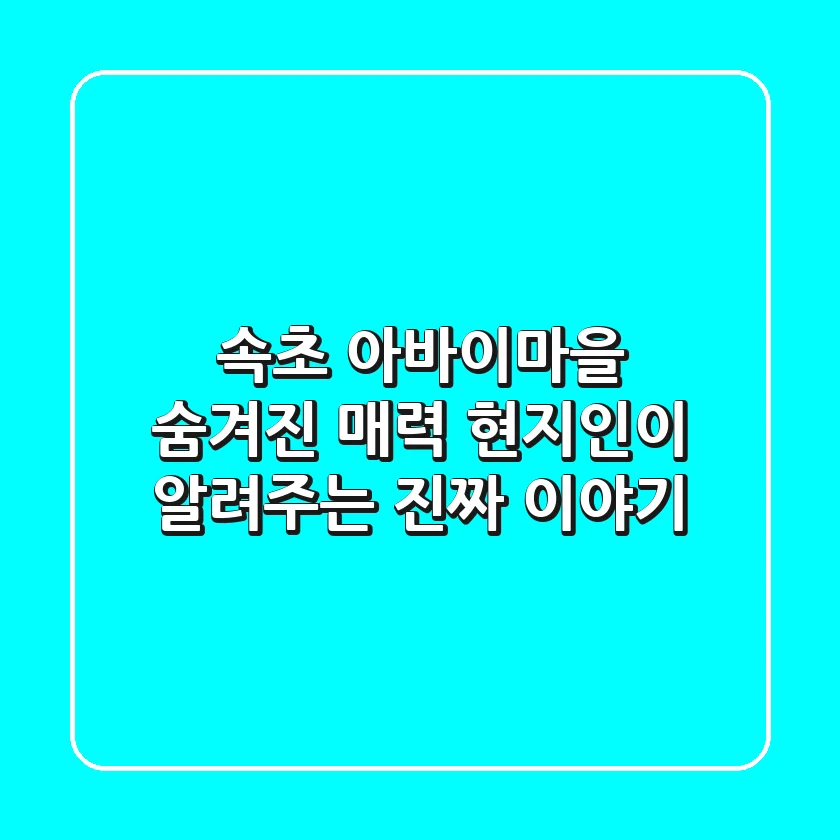 속초 아바이마을
숨겨진 매력 현지인이
알려주는 진짜 이야기